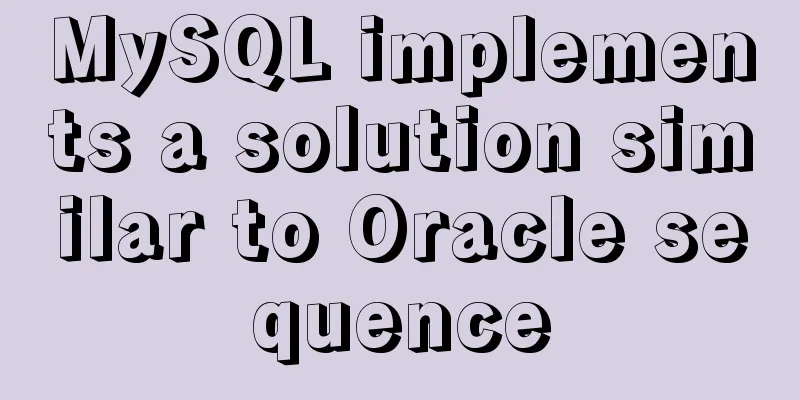 MySQL implements a solution similar to Oracle sequence